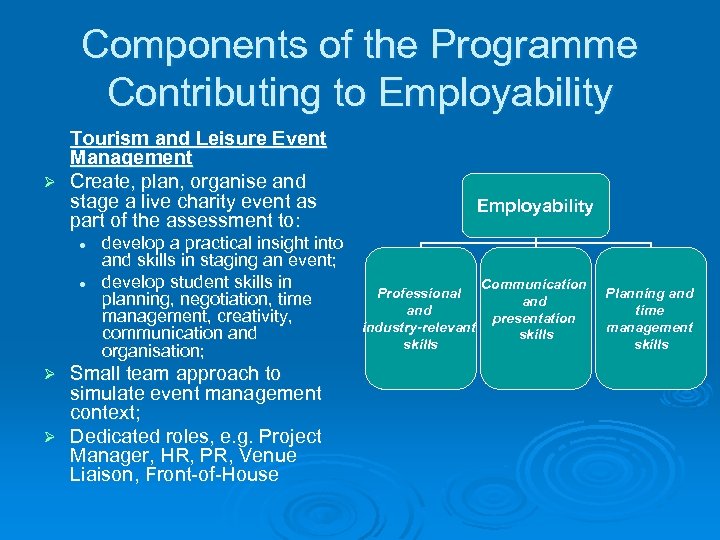 Components of the Programme Contributing to Employability

Tourism and Leisure Event Management

➢ Create, plan, organise and stage a live charity event as part of the assessment to:
• develop a practical insight into and skills in staging an event;
• develop student skills in planning, negotiation, time management, creativity, communication and organisation;

➢ Small team approach to simulate event management context;

➢ Dedicated roles, e.g. Project Manager, HR, PR, Venue Liaison, Front-of-House

Employability

Professional and industry-relevant skills

Communication and presentation skills

Planning and time management skills